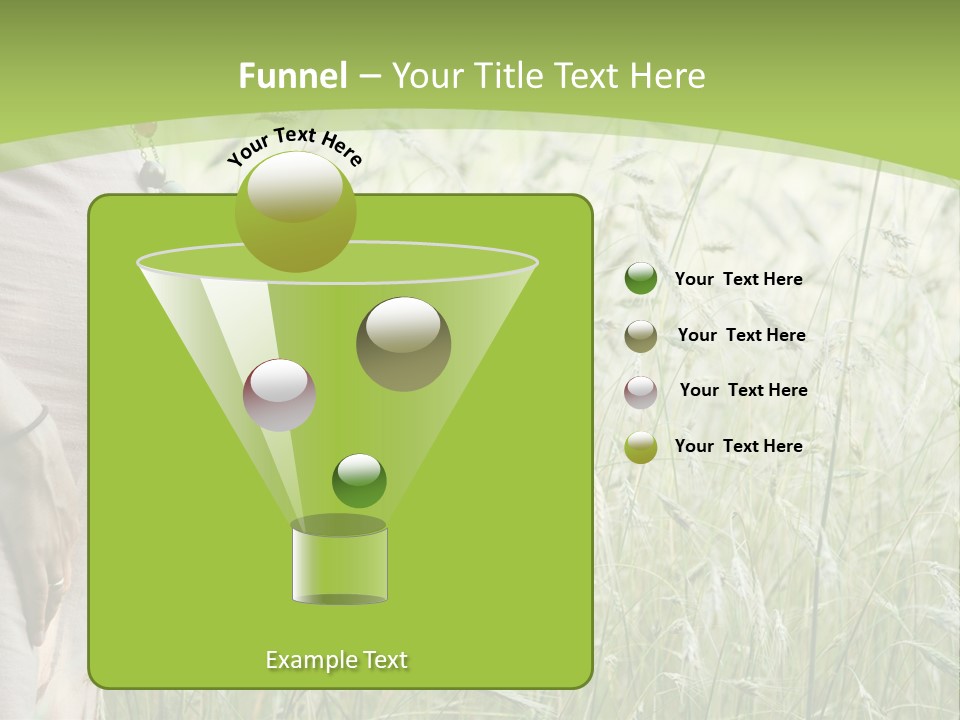 Funnel – Your Title Text Here

Your Text Here

Example Text

Your Text Here

Your Text Here

Your Text Here

Your Text Here